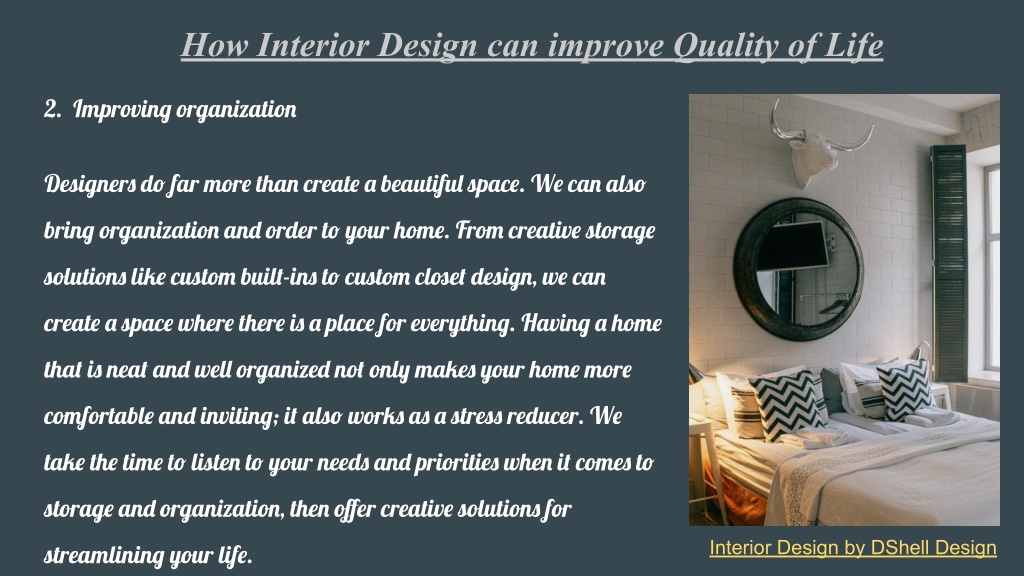 How Interior Design can improve Quality of Life

2. Improving organization

Designers do far more than create a beautiful space. We can also bring organization and order to your home. From creative storage solutions like custom built-ins to custom closet design, we can create a space where there is a place for everything. Having a home that is neat and well organized not only makes your home more comfortable and inviting; it also works as a stress reducer. We take the time to listen to your needs and priorities when it comes to storage and organization, then offer creative solutions for streamlining your life.

Interior Design by DShell Design